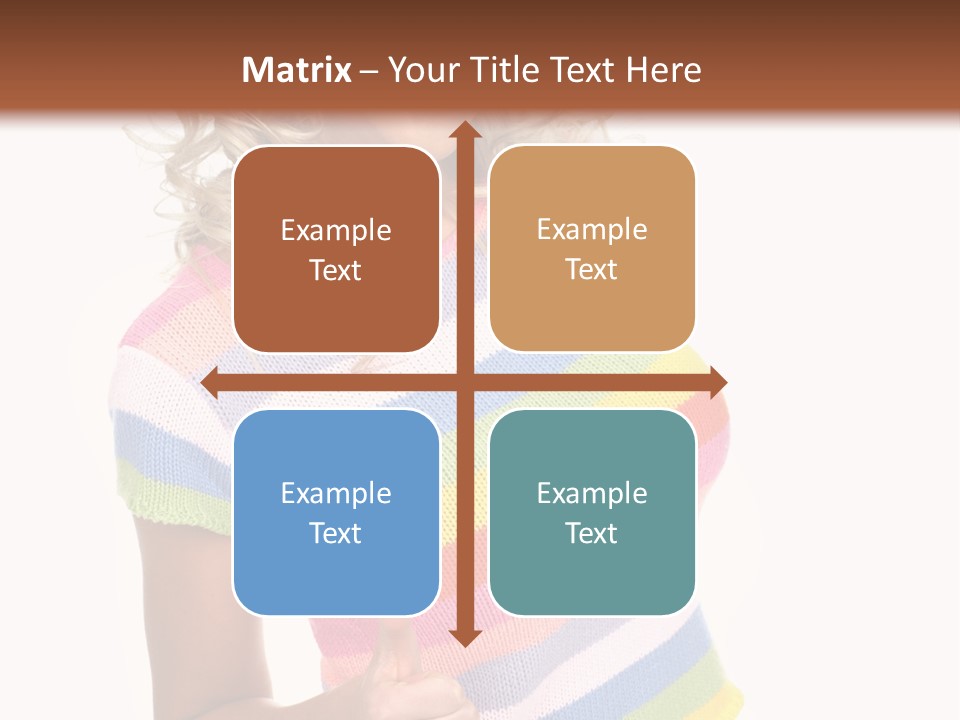 Matrix – Your Title Text Here

Example Text

Example Text

Example Text

Example Text